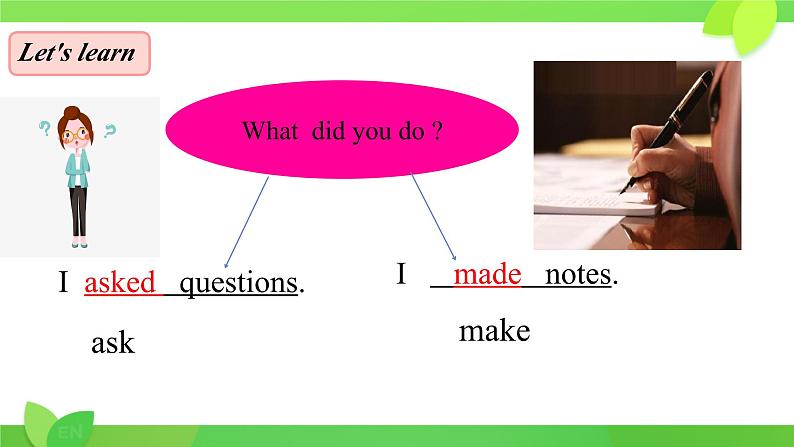 Let's learn

What did you do ?

I asked questions.

ask

I made notes.

make

EN